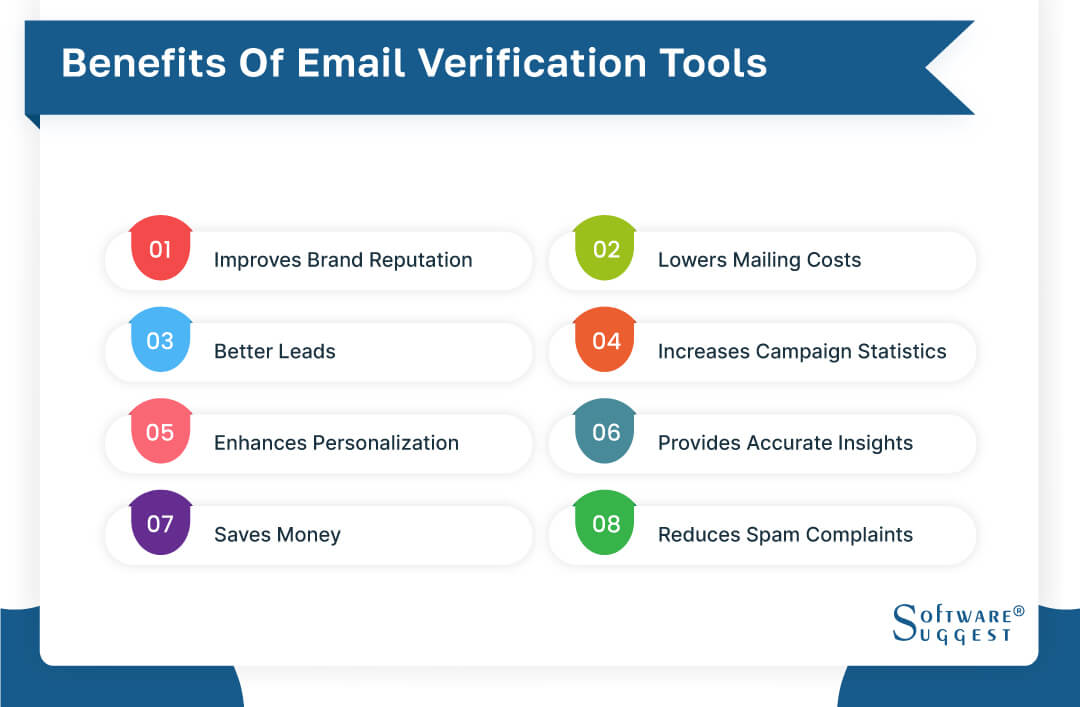 Benefits Of Email Verification Tools

01 Improves Brand Reputation

02 Lowers Mailing Costs

03 Better Leads

04 Increases Campaign Statistics

05 Enhances Personalization

06 Provides Accurate Insights

07 Saves Money

08 Reduces Spam Complaints

SOFTWARE® SUGGEST